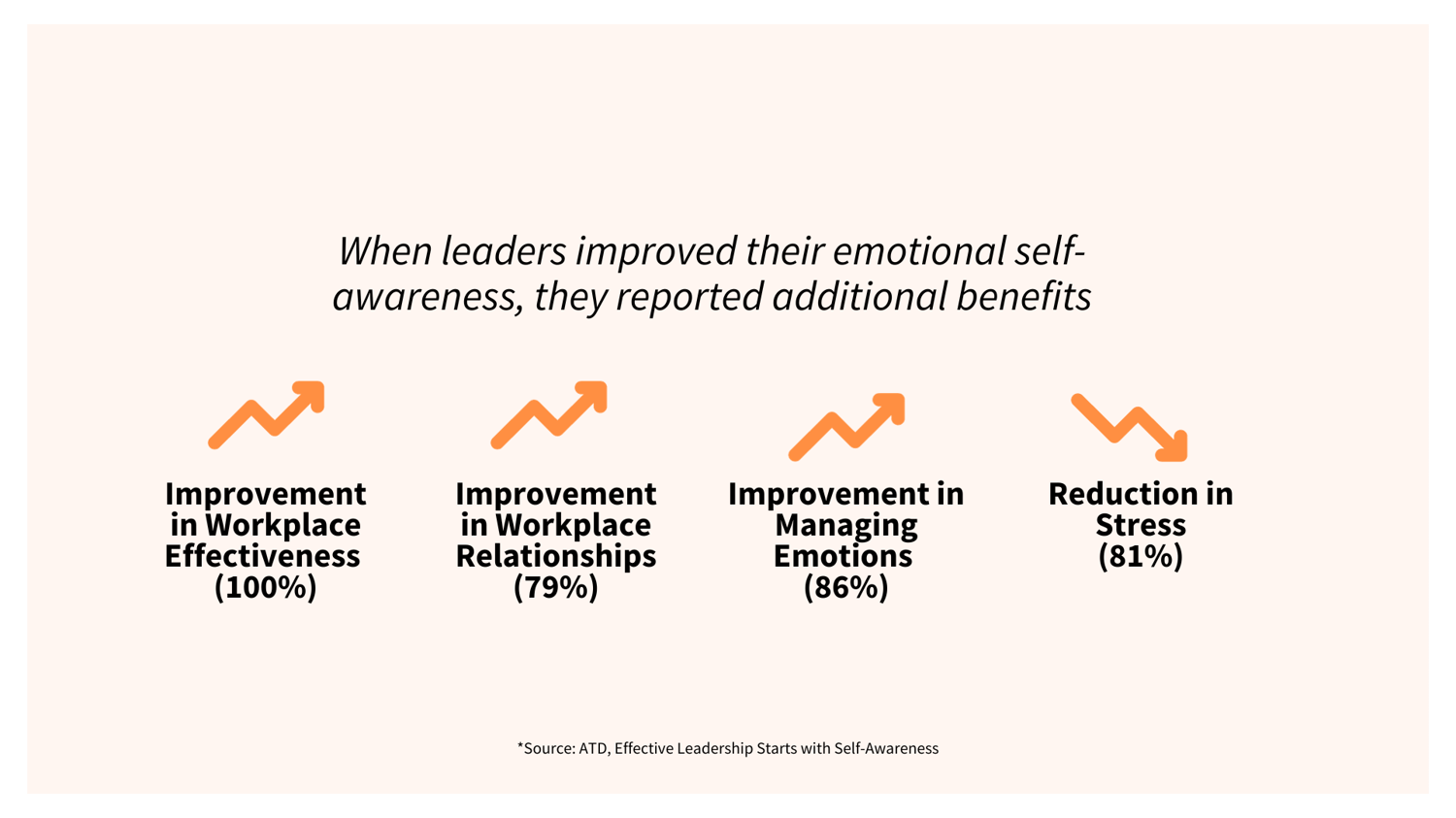 When leaders improved their emotional self-awareness, they reported additional benefits

Improvement in Workplace Effectiveness (100%)

Improvement in Workplace Relationships (79%)

Improvement in Managing Emotions (86%)

Reduction in Stress (81%)

*Source: ATD, Effective Leadership Starts with Self-Awareness